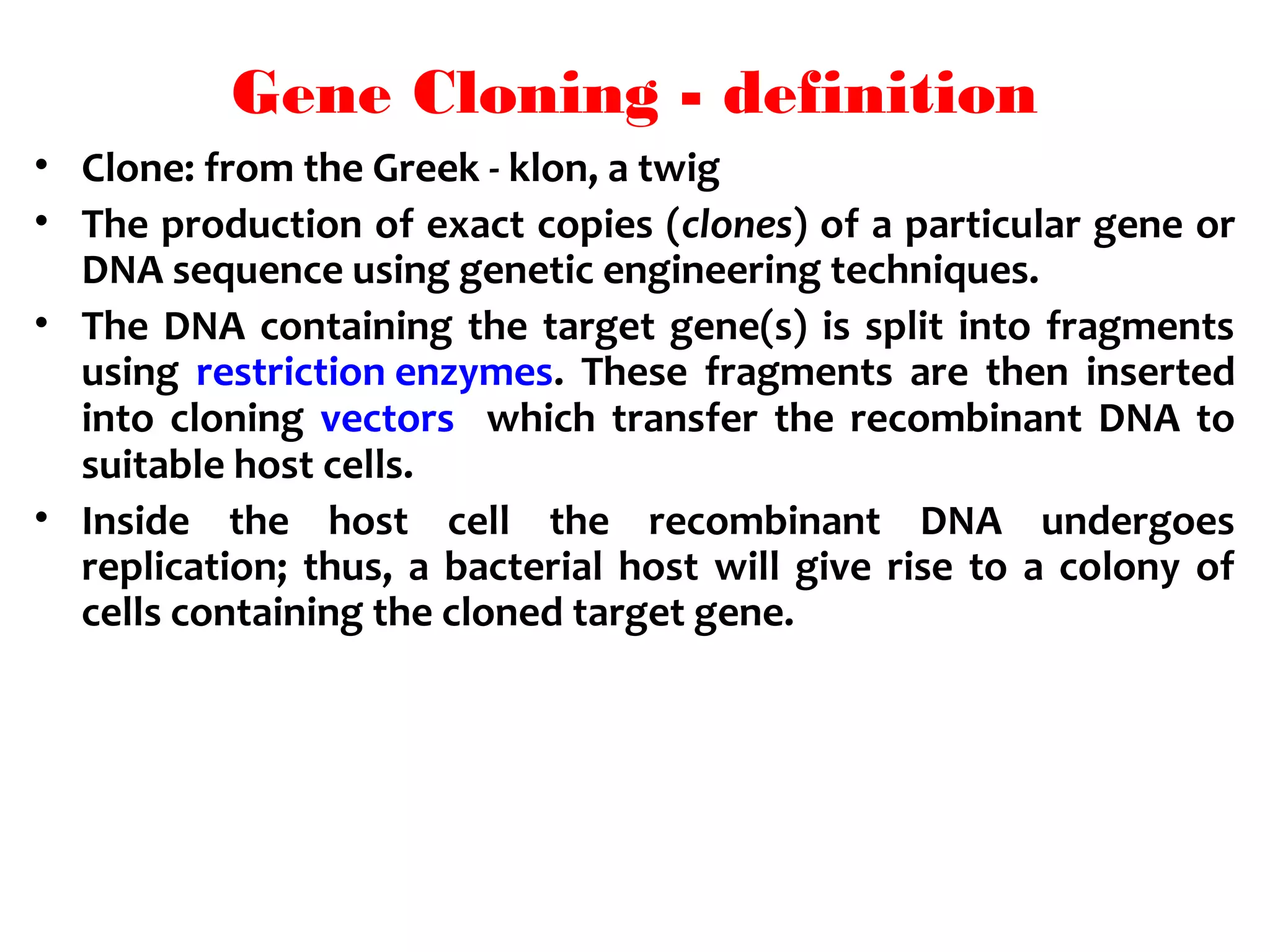 Gene Cloning - definition

• Clone: from the Greek - klon, a twig

• The production of exact copies (clones) of a particular gene or DNA sequence using genetic engineering techniques.

• The DNA containing the target gene(s) is split into fragments using restriction enzymes. These fragments are then inserted into cloning vectors which transfer the recombinant DNA to suitable host cells.

• Inside the host cell the recombinant DNA undergoes replication; thus, a bacterial host will give rise to a colony of cells containing the cloned target gene.